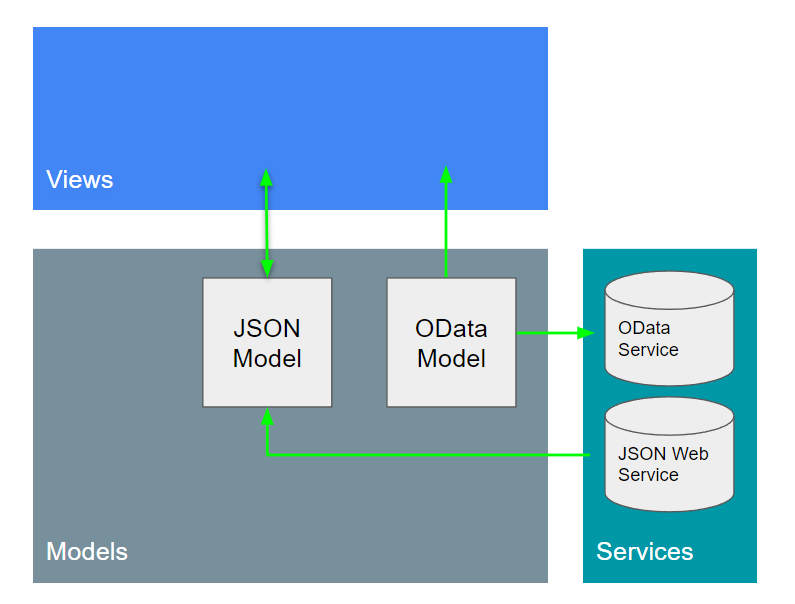 Views

JSON Model

OData Model

OData Service

JSON Web Service

Models

Services